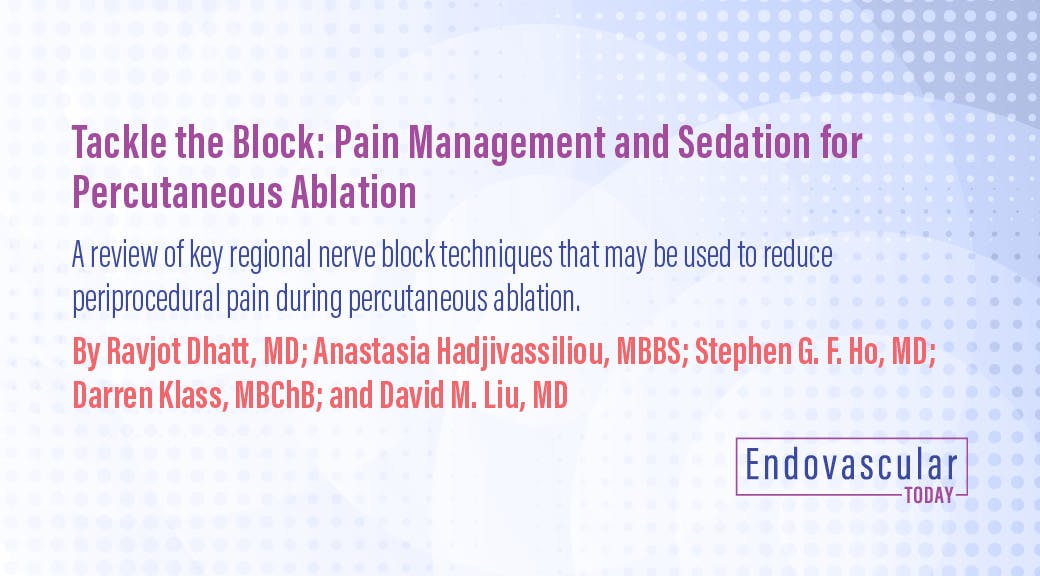 Tackle the Block: Pain Management and Sedation for Percutaneous Ablation

A review of key regional nerve block techniques that may be used to reduce periprocedural pain during percutaneous ablation.

By Ravjot Dhatt, MD; Anastasia Hadjivassiliou, MBBS; Stephen G. F. Ho, MD; Darren Klass, MBChB; and David M. Liu, MD

Endovascular
TODAY